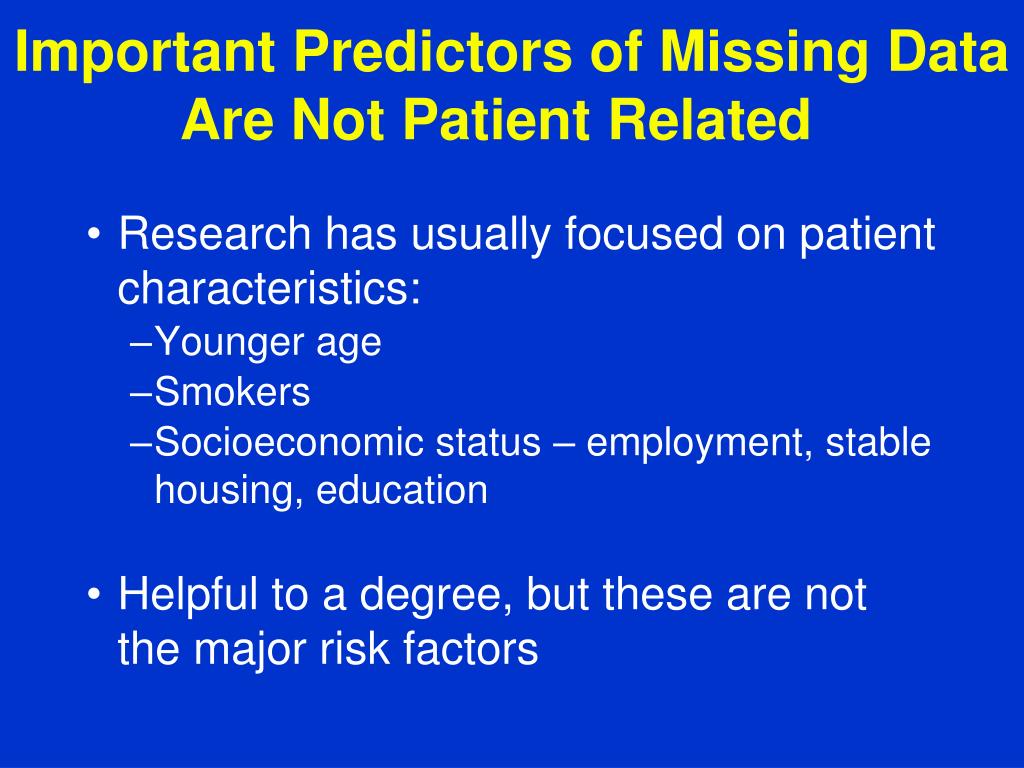 Important Predictors of Missing Data Are Not Patient Related

• Research has usually focused on patient characteristics:
–Younger age
–Smokers
–Socioeconomic status – employment, stable housing, education

• Helpful to a degree, but these are not the major risk factors